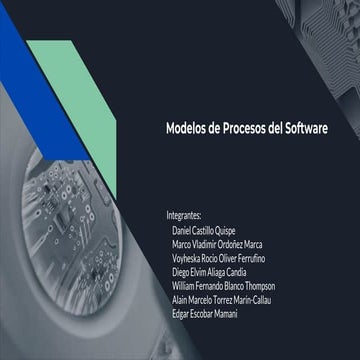 Modelos de Procesos del Software

Integrantes:
Daniel Castillo Quispe
Marco Vladimir Ordoñez Marca
Voyheska Rocio Oliver Ferrufino
Diego Elvim Aliaga Candia
William Fernando Blanco Thompson
Alain Marcelo Torrez Marin-Callau
Edgar Escobar Mamani